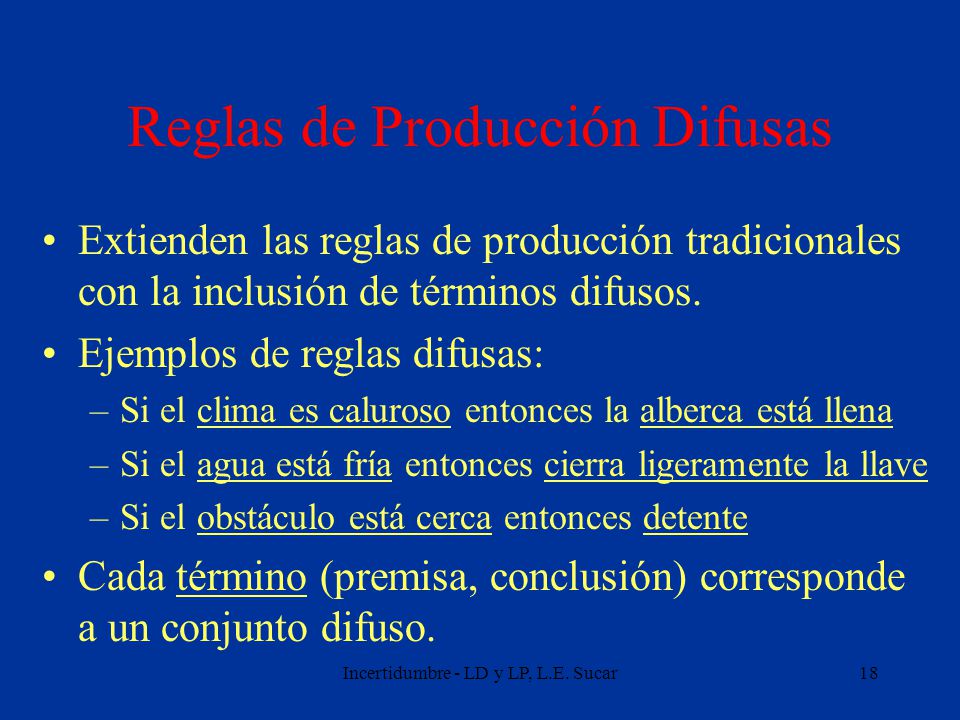 Reglas de Producción Difusas

• Extienden las reglas de producción tradicionales con la inclusión de términos difusos.

• Ejemplos de reglas difusas:

– Si el clima es caluroso entonces la alberca está llena

– Si el agua está fría entonces cierra ligeramente la llave

– Si el obstáculo está cerca entonces detente

• Cada término (premisa, conclusión) corresponde a un conjunto difuso.

Incertidumbre - LD y LP, L.E. Sucar

18